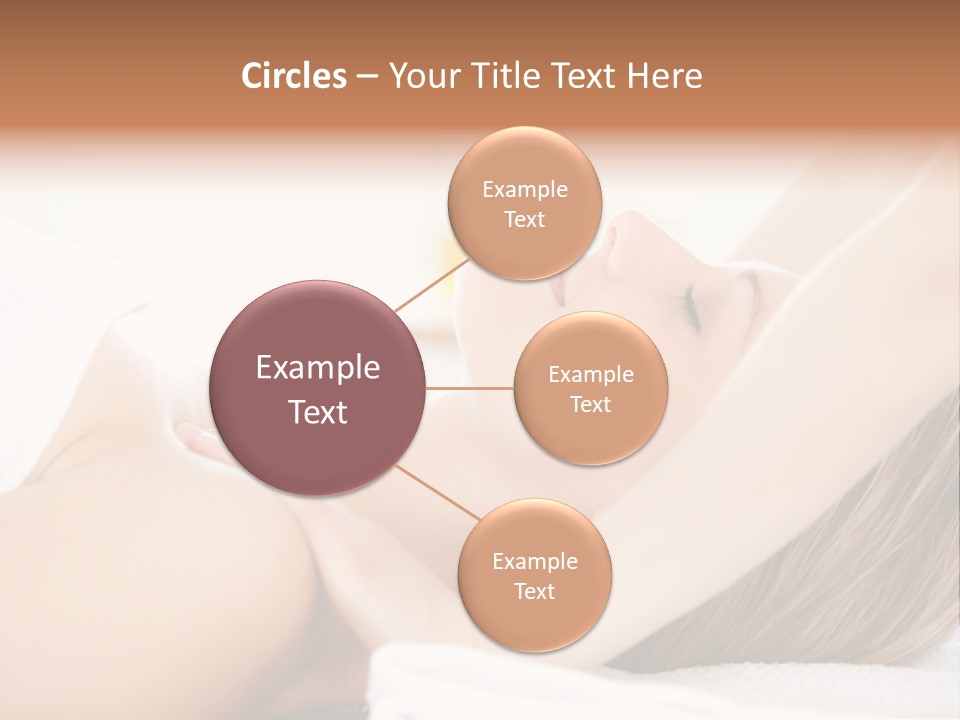 Circles – Your Title Text Here

Example Text

Example Text

Example Text

Example Text